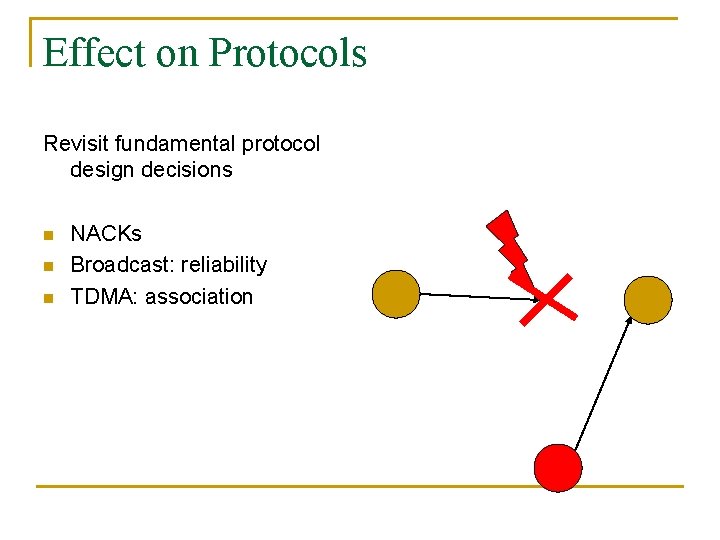 Effect on Protocols

Revisit fundamental protocol design decisions

- NACKs
- Broadcast: reliability
- TDMA: association